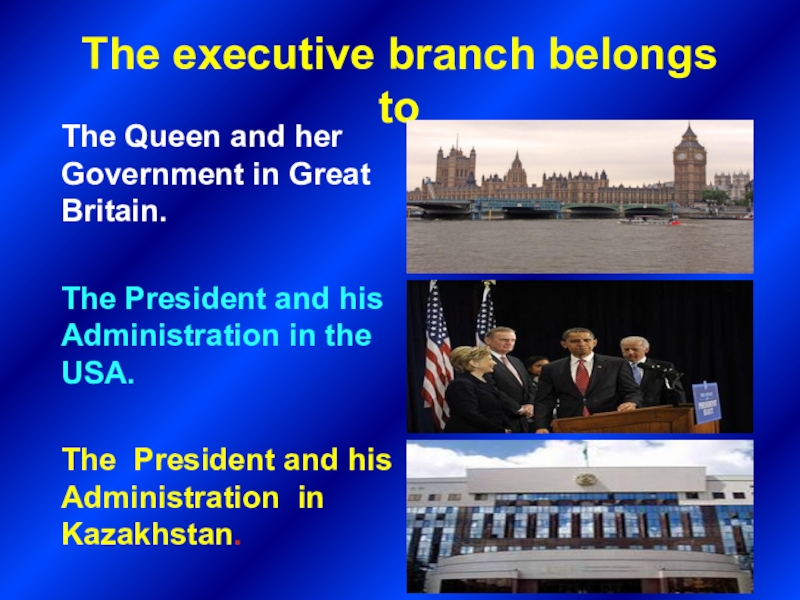 The executive branch belongs to

The Queen and her Government in Great Britain.

The President and his Administration in the USA.

The  President and his Administration  in Kazakhstan.